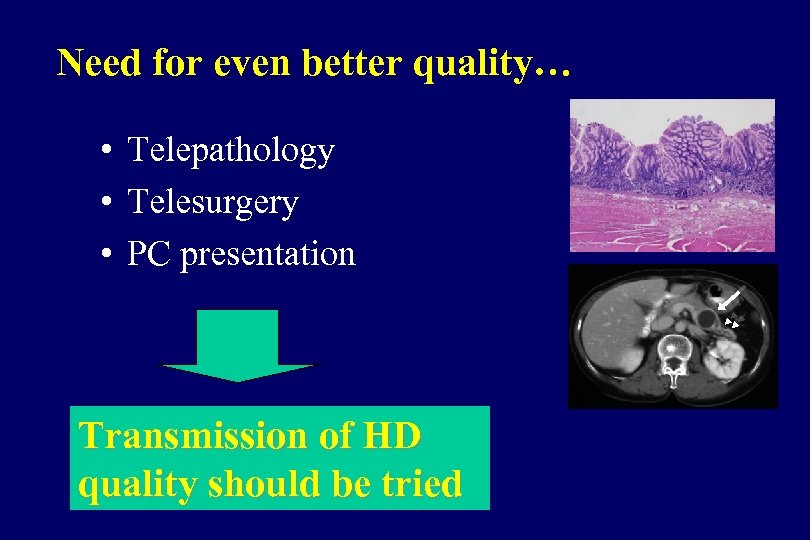 Need for even better quality…

• Telepathology
• Telesurgery
• PC presentation

Transmission of HD quality should be tried